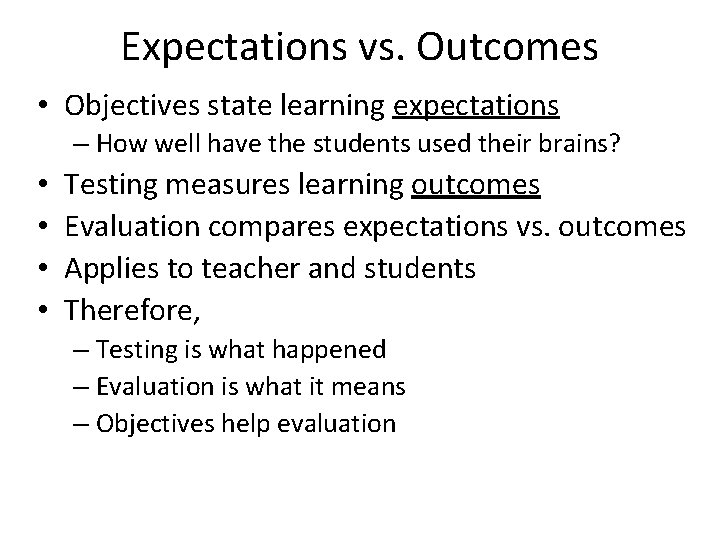 Expectations vs. Outcomes

• Objectives state learning expectations
– How well have the students used their brains?
• Testing measures learning outcomes
• Evaluation compares expectations vs. outcomes
• Applies to teacher and students
• Therefore,
– Testing is what happened
– Evaluation is what it means
– Objectives help evaluation